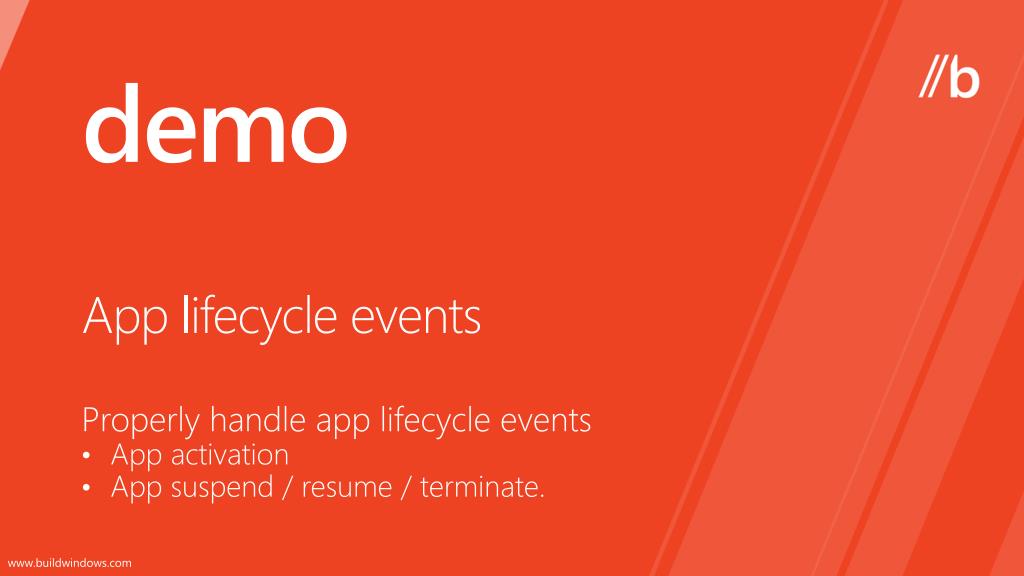 //b

demo

App lifecycle events

Properly handle app lifecycle events
• App activation
• App suspend / resume / terminate.

www.buildwindows.com